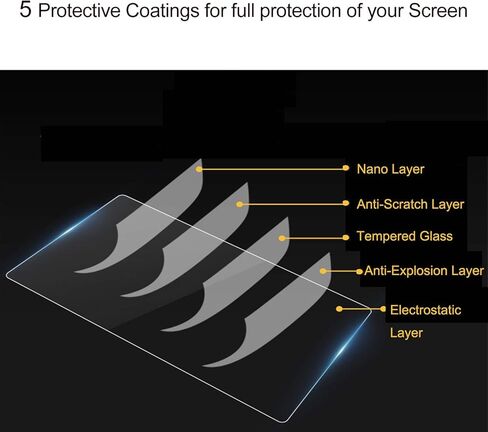 5 Protective Coatings for full protection of your Screen

Nano Layer

Anti-Scratch Layer

Tempered Glass

Anti-Explosion Layer

Electrostatic Layer